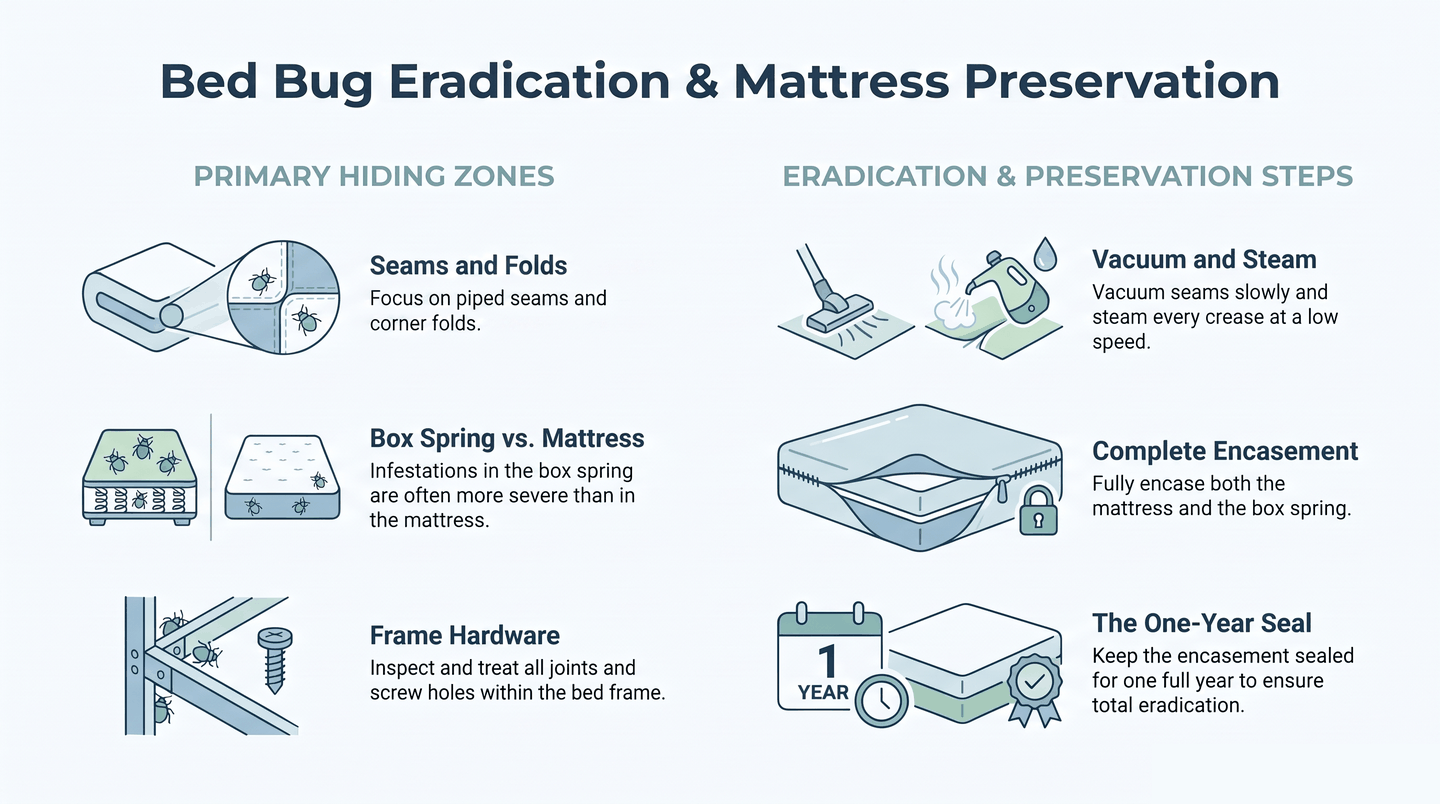 Bed Bug Eradication & Mattress Preservation

PRIMARY HIDING ZONES

Seams and Folds
Focus on piped seams and corner folds.

Box Spring vs. Mattress
Infestations in the box spring are often more severe than in the mattress.

Frame Hardware
Inspect and treat all joints and screw holes within the bed frame.

ERADICATION & PRESERVATION STEPS

Vacuum and Steam
Vacuum seams slowly and steam every crease at a low speed.

Complete Encasement
Fully encase both the mattress and the box spring.

1
YEAR

The One-Year Seal
Keep the encasement sealed for one full year to ensure total eradication.